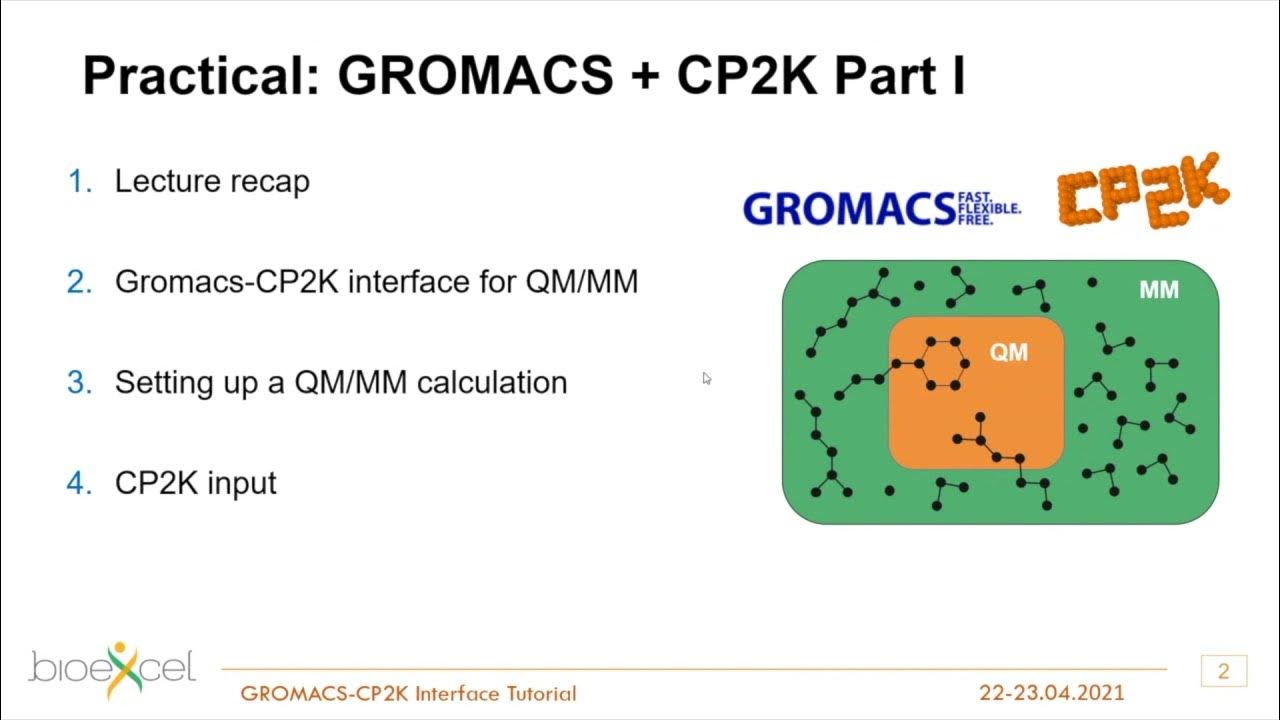 Practical: GROMACS + CP2K Part I

1. Lecture recap

2. Gromacs-CP2K interface for QM/MM

3. Setting up a QM/MM calculation

4. CP2K input

GROMACS FAST. FLEXIBLE. FREE.

CP2K

MM

QM

bioexcel

GROMACS-CP2K Interface Tutorial

22-23.04.2021

2